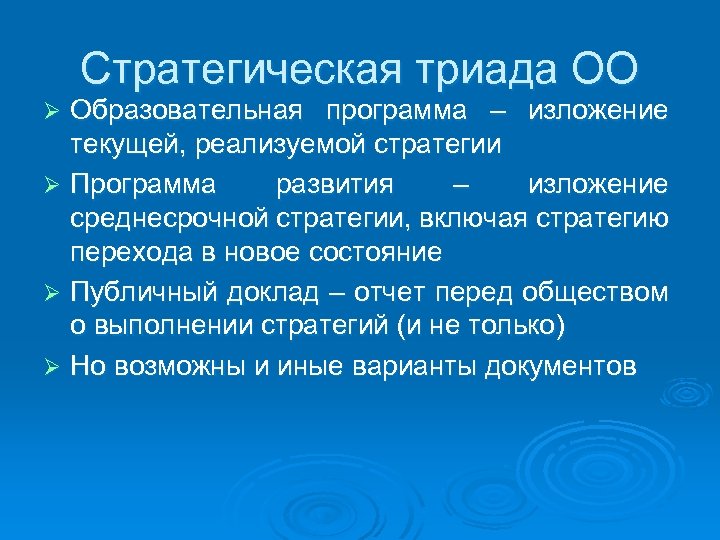 Стратегическая триада ОО

➢ Образовательная программа – изложение текущей, реализуемой стратегии

➢ Программа развития – изложение среднесрочной стратегии, включая стратегию перехода в новое состояние

➢ Публичный доклад – отчет перед обществом о выполнении стратегий (и не только)

➢ Но возможны и иные варианты документов